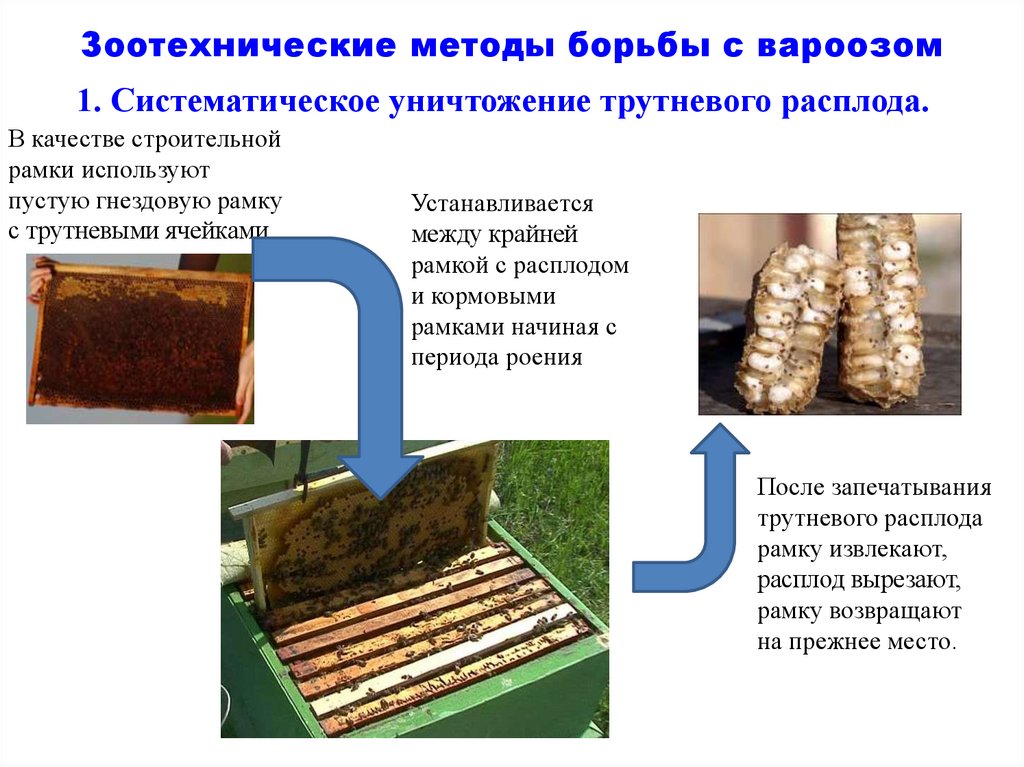 Зоотехнические методы борьбы с вароозом

1. Систематическое уничтожение трутневого расплода.

В качестве строительной рамки используют пустую гнездовую рамку с трутневыми ячейками

Устанавливается между крайней рамкой с расплодом и кормовыми рамками начиная с периода роения

После запечатывания трутневого расплода рамку извлекают, расплод вырезают, рамку возвращают на прежнее место.